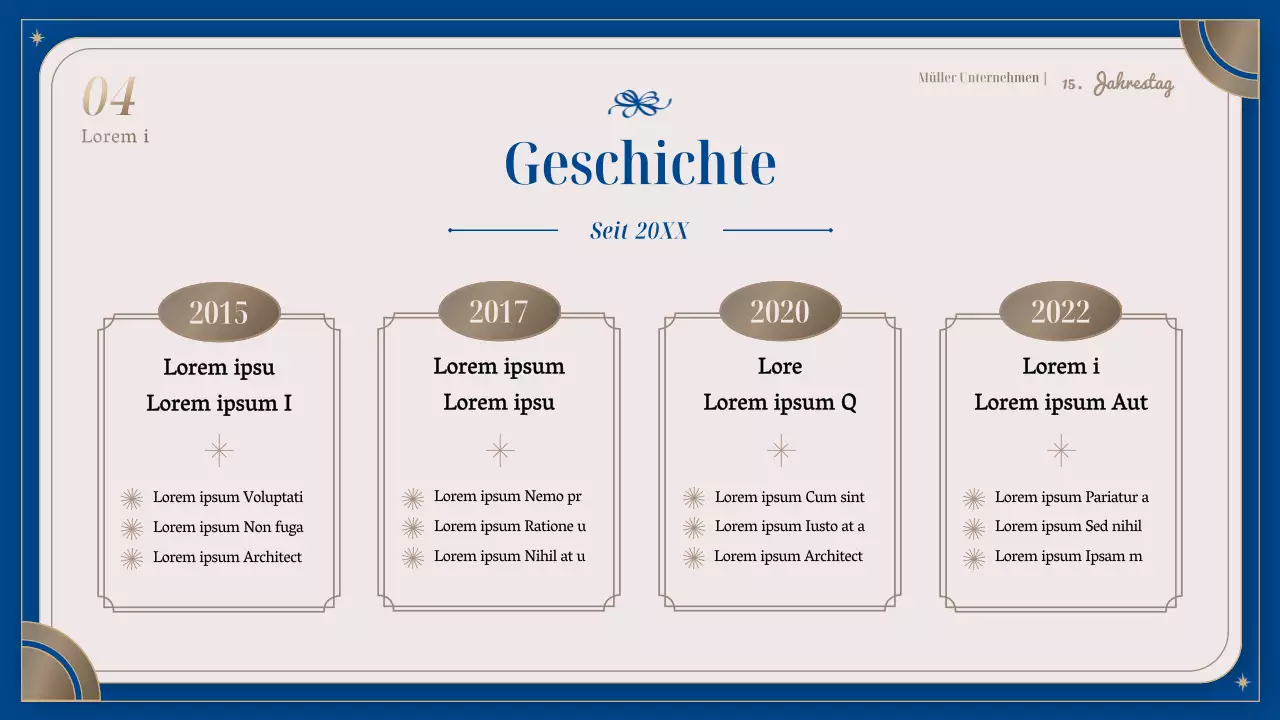 04
Lorem i

Müller Unternehmen | 15. Jahrestag

Geschichte

Seit 20XX

2015
Lorem ipsu
Lorem ipsum I
Lorem ipsum Voluptati
Lorem ipsum Non fuga
Lorem ipsum Architect

2017
Lorem ipsum
Lorem ipsu
Lorem ipsum Nemo pr
Lorem ipsum Ratione u
Lorem ipsum Nihil at u

2020
Lore
Lorem ipsum Q
Lorem ipsum Cum sint
Lorem ipsum Iusto at a
Lorem ipsum Architect

2022
Lorem i
Lorem ipsum Aut
Lorem ipsum Pariatur a
Lorem ipsum Sed nihil
Lorem ipsum Ipsam m